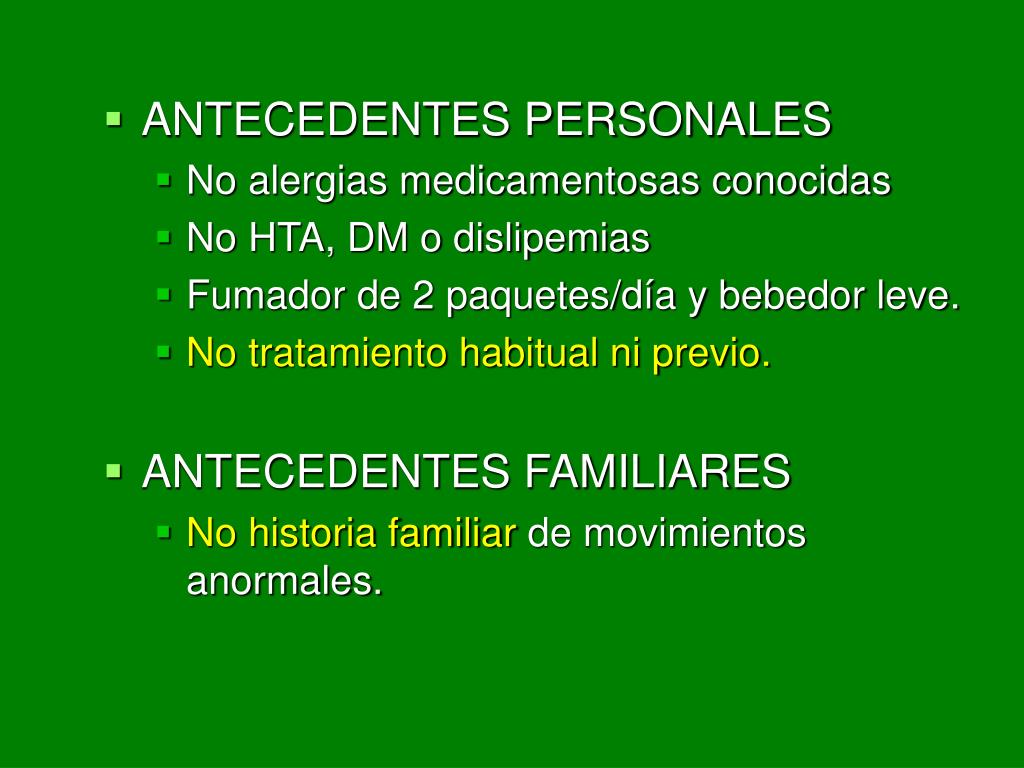 ANTECEDENTES PERSONALES
No alergias medicamentosas conocidas
No HTA, DM o dislipemias
Fumador de 2 paquetes/día y bebedor leve.
No tratamiento habitual ni previo.

ANTECEDENTES FAMILIARES
No historia familiar de movimientos anormales.